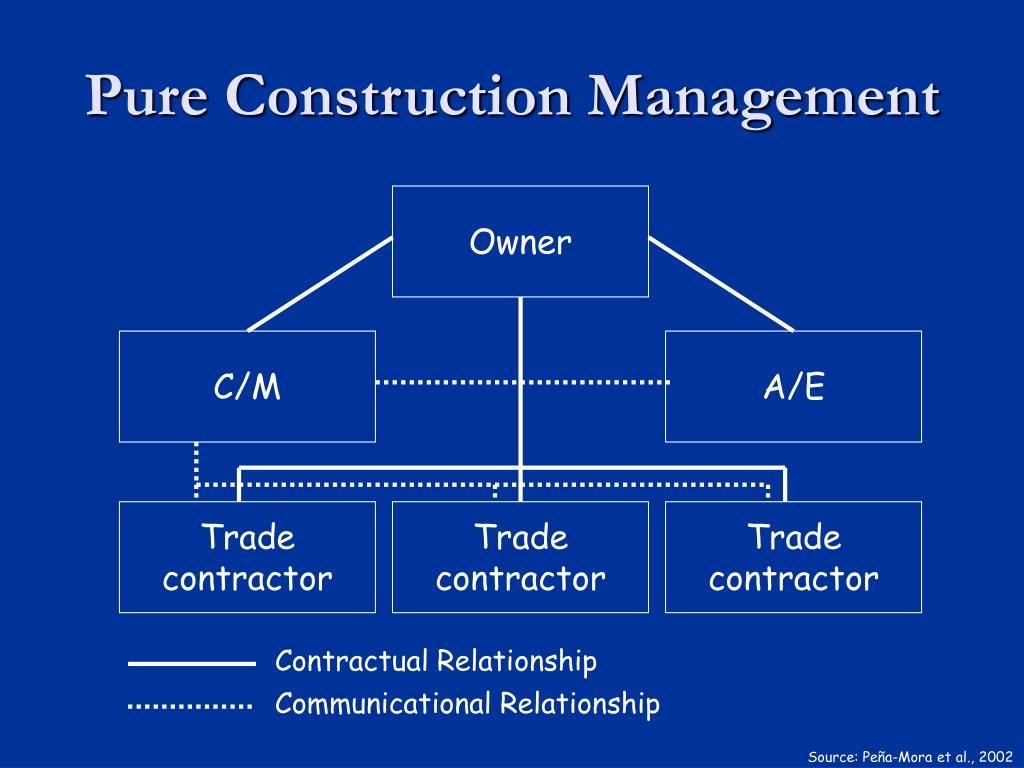 Pure Construction Management

Owner

C/M

A/E

Trade contractor

Trade contractor

Trade contractor

Contractual Relationship

Communicational Relationship

Source: Peña-Mora et al., 2002